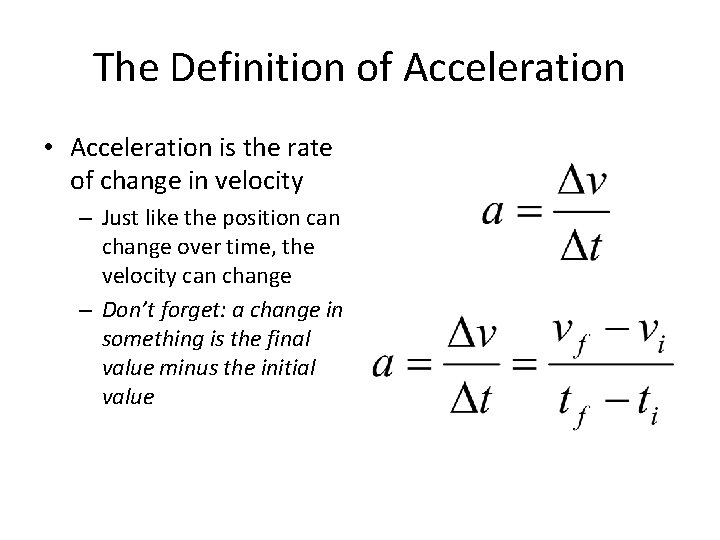 The Definition of Acceleration

• Acceleration is the rate of change in velocity
  – Just like the position can change over time, the velocity can change
  – Don't forget: a change in something is the final value minus the initial value

$a = \frac{\Delta v}{\Delta t}$

$a = \frac{\Delta v}{\Delta t} = \frac{v_f - v_i}{t_f - t_i}$